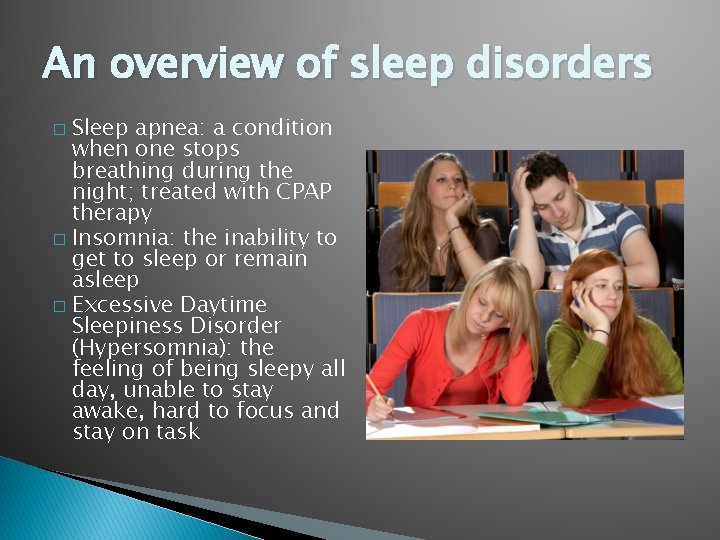 An overview of sleep disorders

□ Sleep apnea: a condition when one stops breathing during the night; treated with CPAP therapy
□ Insomnia: the inability to get to sleep or remain asleep
□ Excessive Daytime Sleepiness Disorder (Hypersomnia): the feeling of being sleepy all day, unable to stay awake, hard to focus and stay on task